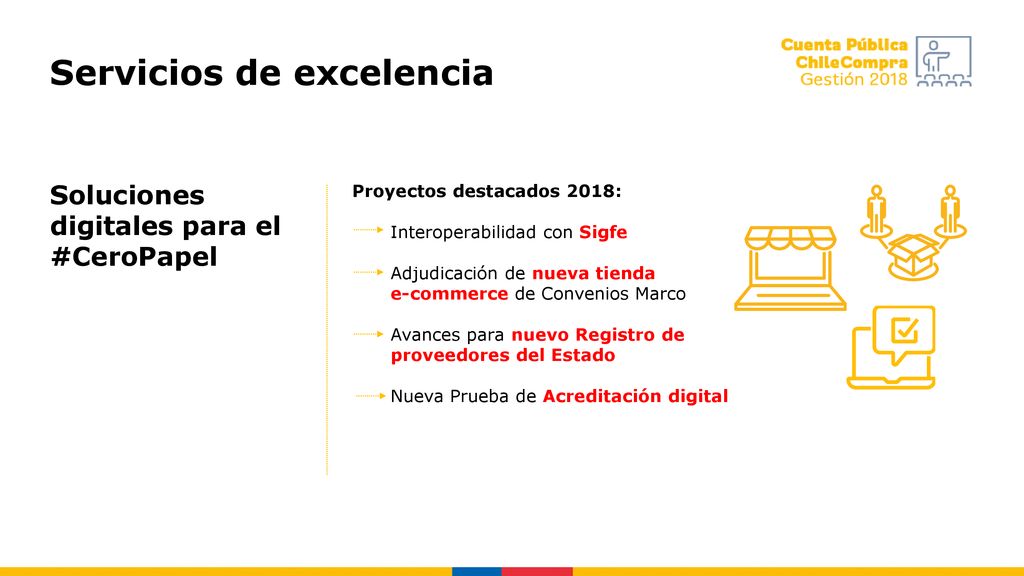 Servicios de excelencia

Cuenta Pública
ChileCompra
Gestión 2018

Soluciones digitales para el #CeroPapel

Proyectos destacados 2018:

Interoperabilidad con Sigfe

Adjudicación de nueva tienda e-commerce de Convenios Marco

Avances para nuevo Registro de proveedores del Estado

Nueva Prueba de Acreditación digital